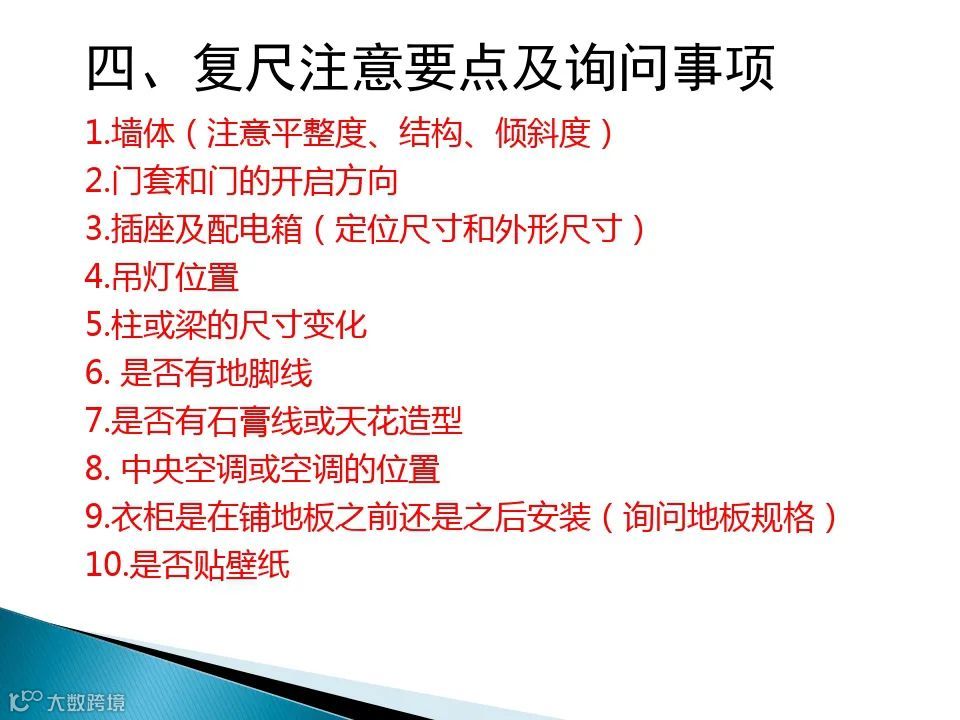 四、复尺注意要点及询问事项

1.墙体（注意平整度、结构、倾斜度）
2.门套和门的开启方向
3.插座及配电箱（定位尺寸和外形尺寸）
4.吊灯位置
5.柱或梁的尺寸变化
6. 是否有地脚线
7.是否有石膏线或天花造型
8. 中央空调或空调的位置
9.衣柜是在铺地板之前还是之后安装（询问地板规格）
10.是否贴壁纸

大数跨境